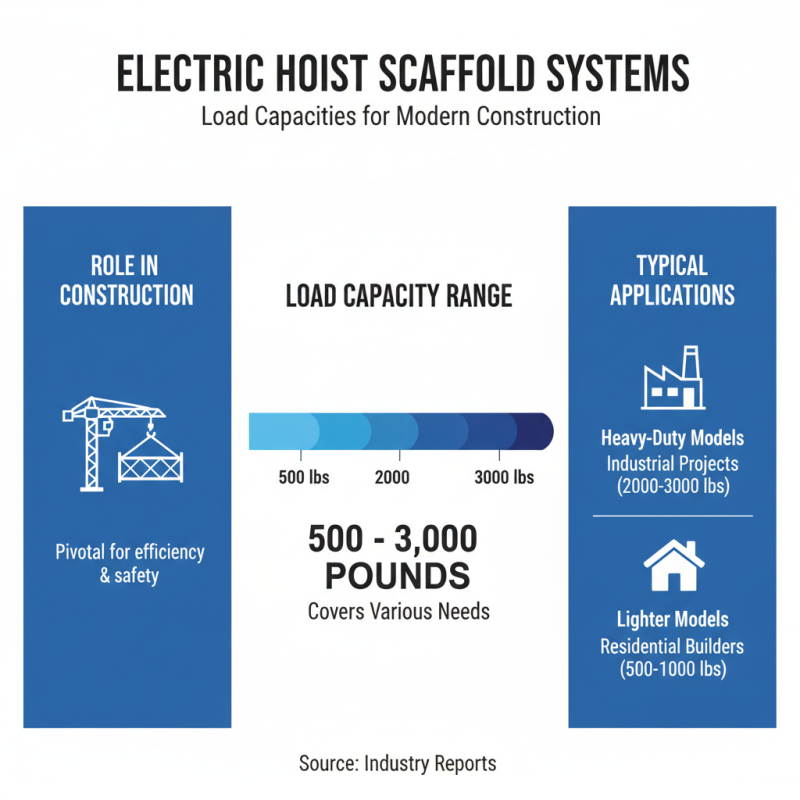 ELECTRIC HOIST SCAFFOLD SYSTEMS
Load Capacities for Modern Construction

ROLE IN CONSTRUCTION

Pivotal for efficiency & safety

LOAD CAPACITY RANGE

500 lbs
2000
3000 lbs

500 - 3,000 POUNDS
Covers Various Needs

TYPICAL APPLICATIONS

Heavy-Duty Models
Industrial Projects
(2000-3000 lbs)

Lighter Models
Residential Builders
(500-1000 lbs)

Source: Industry Reports